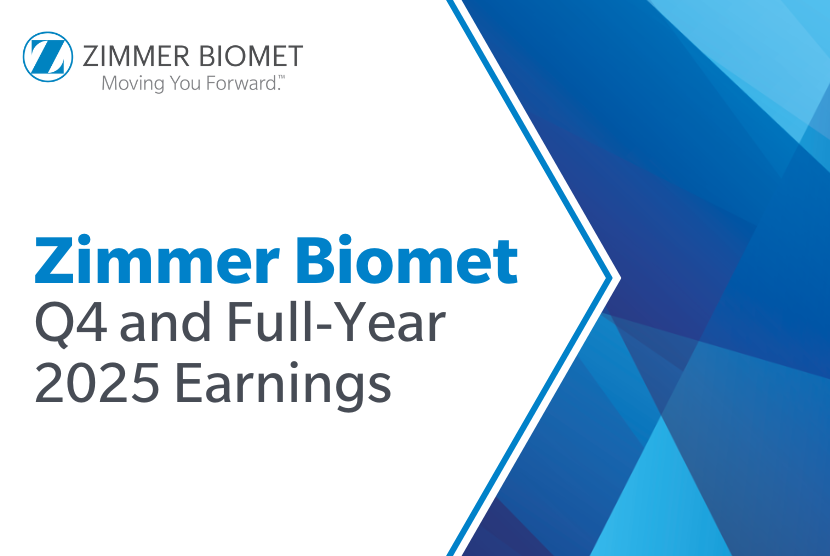 Z ZIMMER BIOMET
Moving You Forward.™

Zimmer Biomet
Q4 and Full-Year 2025 Earnings